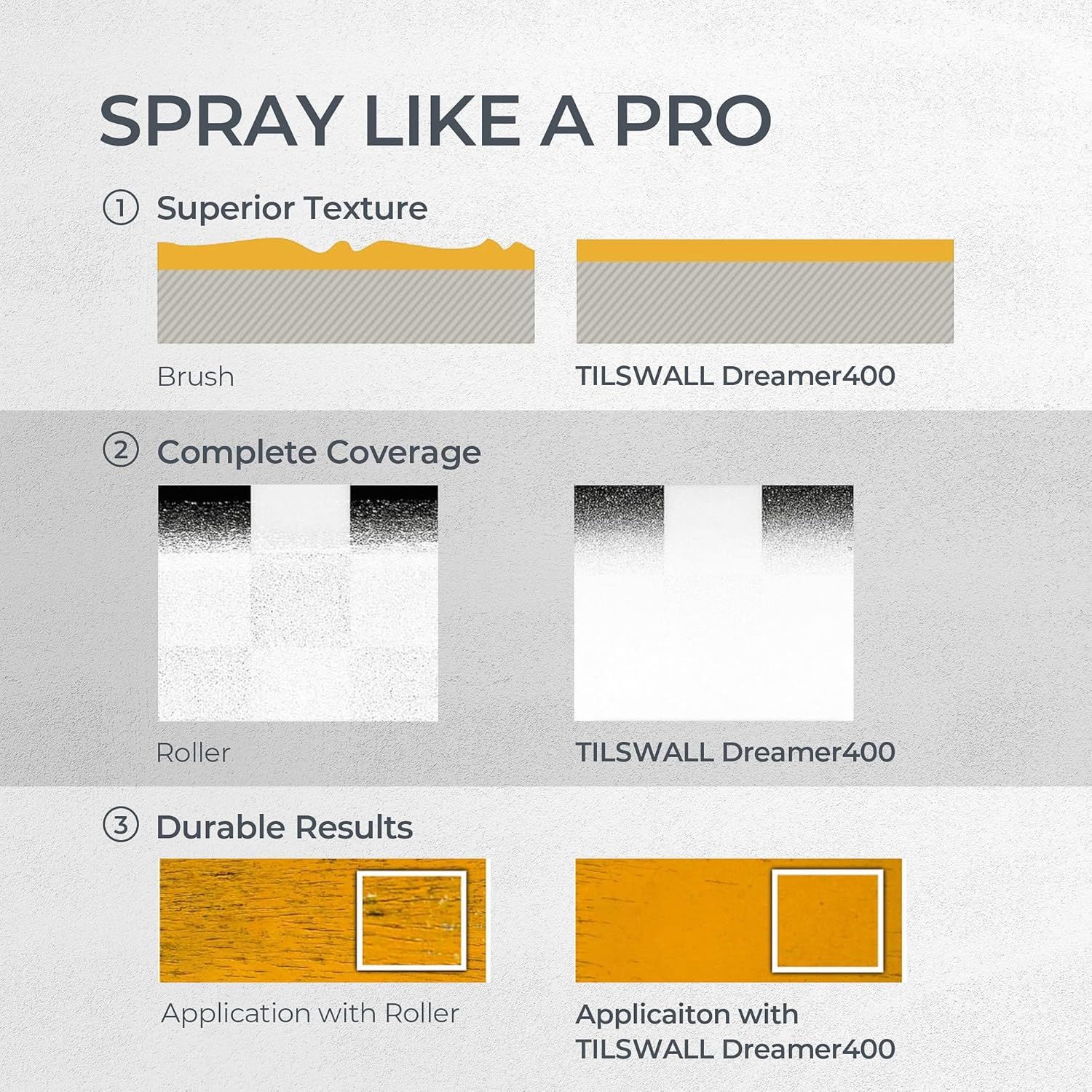 SPRAY LIKE A PRO

① Superior Texture

Brush

TILSWALL Dreamer400

② Complete Coverage

Roller

TILSWALL Dreamer400

③ Durable Results

Application with Roller

Applicaiton with TILSWALL Dreamer400